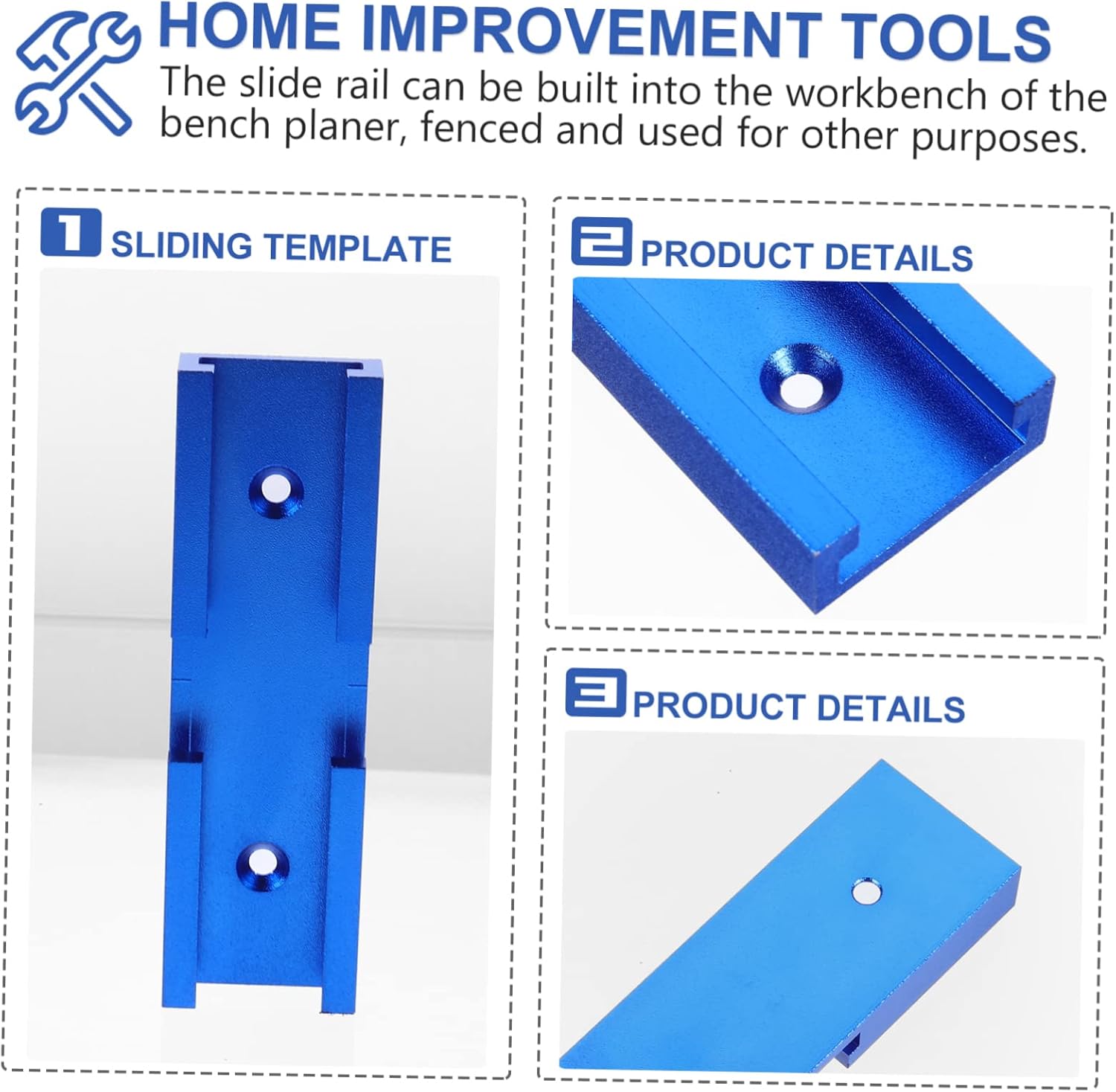 HOME IMPROVEMENT TOOLS

The slide rail can be built into the workbench of the bench planer, fenced and used for other purposes.

1 SLIDING TEMPLATE

2 PRODUCT DETAILS

3 PRODUCT DETAILS